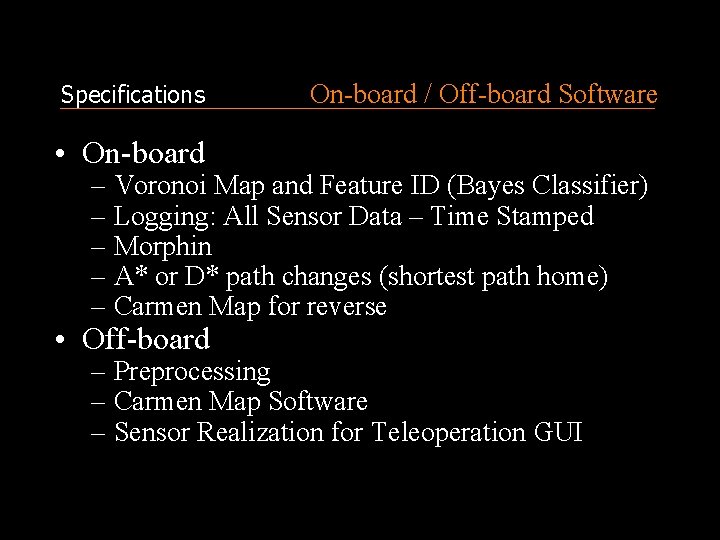 Specifications On-board / Off-board Software

• On-board
– Voronoi Map and Feature ID (Bayes Classifier)
– Logging: All Sensor Data – Time Stamped
– Morphin
– A* or D* path changes (shortest path home)
– Carmen Map for reverse
• Off-board
– Preprocessing
– Carmen Map Software
– Sensor Realization for Teleoperation GUI